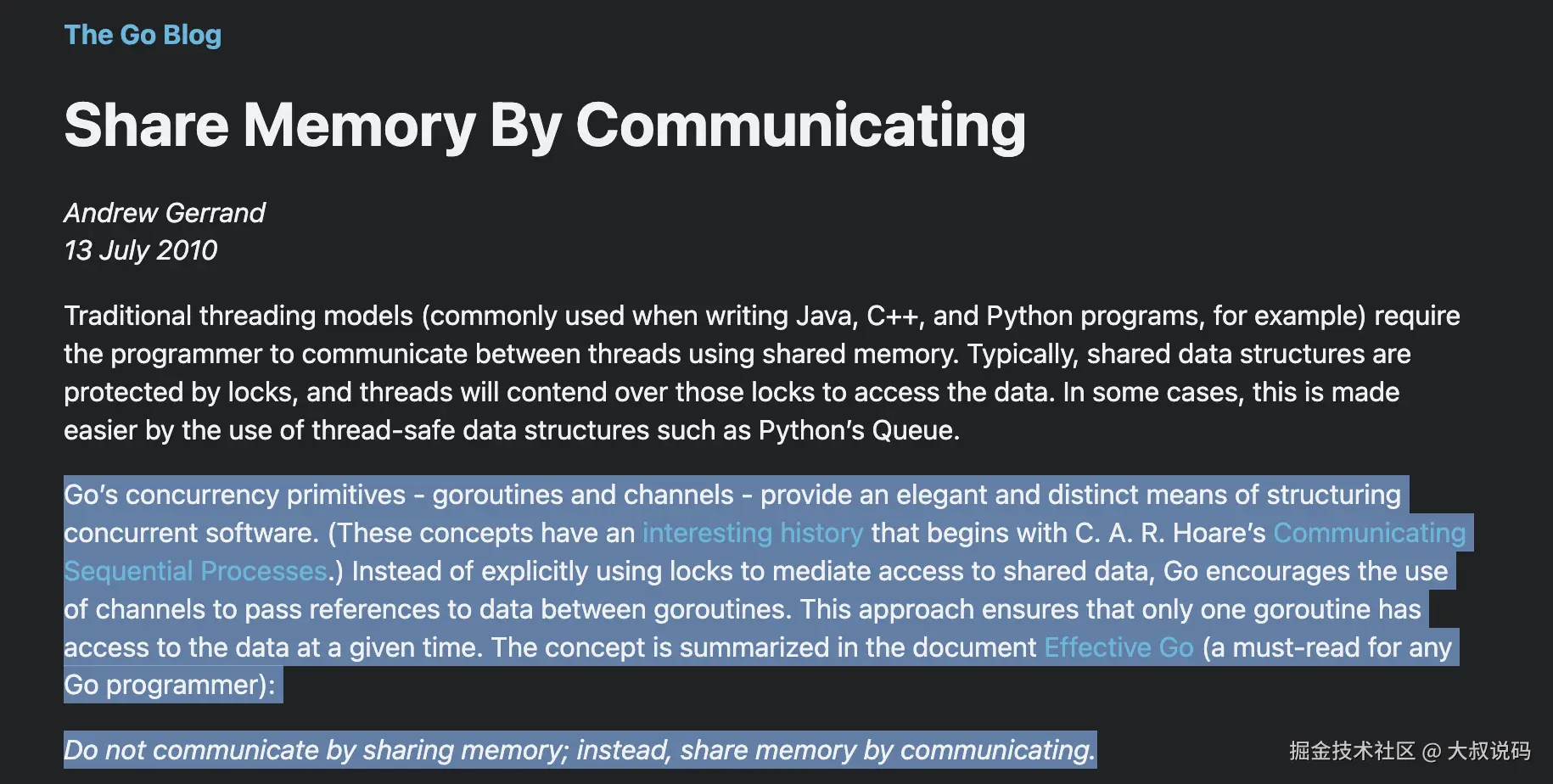 The Go Blog

Share Memory By Communicating

Andrew Gerrand
13 July 2010

Traditional threading models (commonly used when writing Java, C++, and Python programs, for example) require the programmer to communicate between threads using shared memory. Typically, shared data structures are protected by locks, and threads will contend over those locks to access the data. In some cases, this is made easier by the use of thread-safe data structures such as Python's Queue.

Go's concurrency primitives - goroutines and channels - provide an elegant and distinct means of structuring concurrent software. (These concepts have an interesting history that begins with C. A. R. Hoare's Communicating Sequential Processes.) Instead of explicitly using locks to mediate access to shared data, Go encourages the use of channels to pass references to data between goroutines. This approach ensures that only one goroutine has access to the data at a given time. The concept is summarized in the document Effective Go (a must-read for any Go programmer):

Do not communicate by sharing memory; instead, share memory by communicating.

掘金技术社区 @ 大叔说码